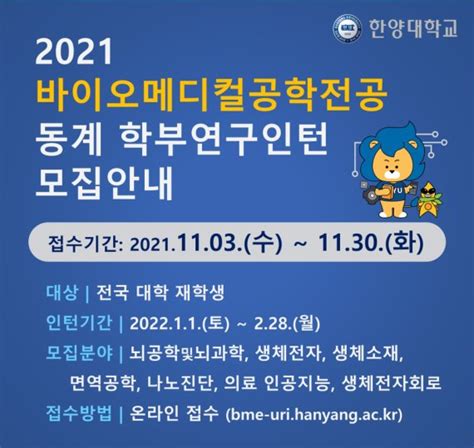 한양대학교

2021
바이오메디컬공학전공
동계 학부연구인턴
모집안내

접수기간: 2021.11.03.(수) ~ 11.30.(화)

대상 | 전국 대학 재학생
인턴기간 | 2022.1.1.(토) ~ 2.28.(월)
모집분야 | 뇌공학및뇌과학, 생체전자, 생체소재, 면역공학, 나노진단, 의료 인공지능, 생체전자회로
접수방법 | 온라인 접수 (bme-uri.hanyang.ac.kr)